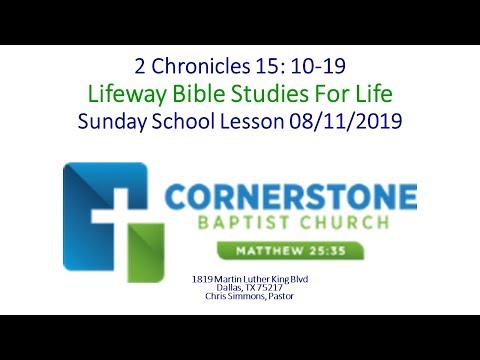 2 Chronicles 15: 10-19
Lifeway Bible Studies For Life
Sunday School Lesson 08/11/2019

CORNERSTONE
BAPTIST CHURCH
MATTHEW 25:35

1819 Martin Luther King Blvd
Dallas, TX 75217
Chris Simmons, Pastor